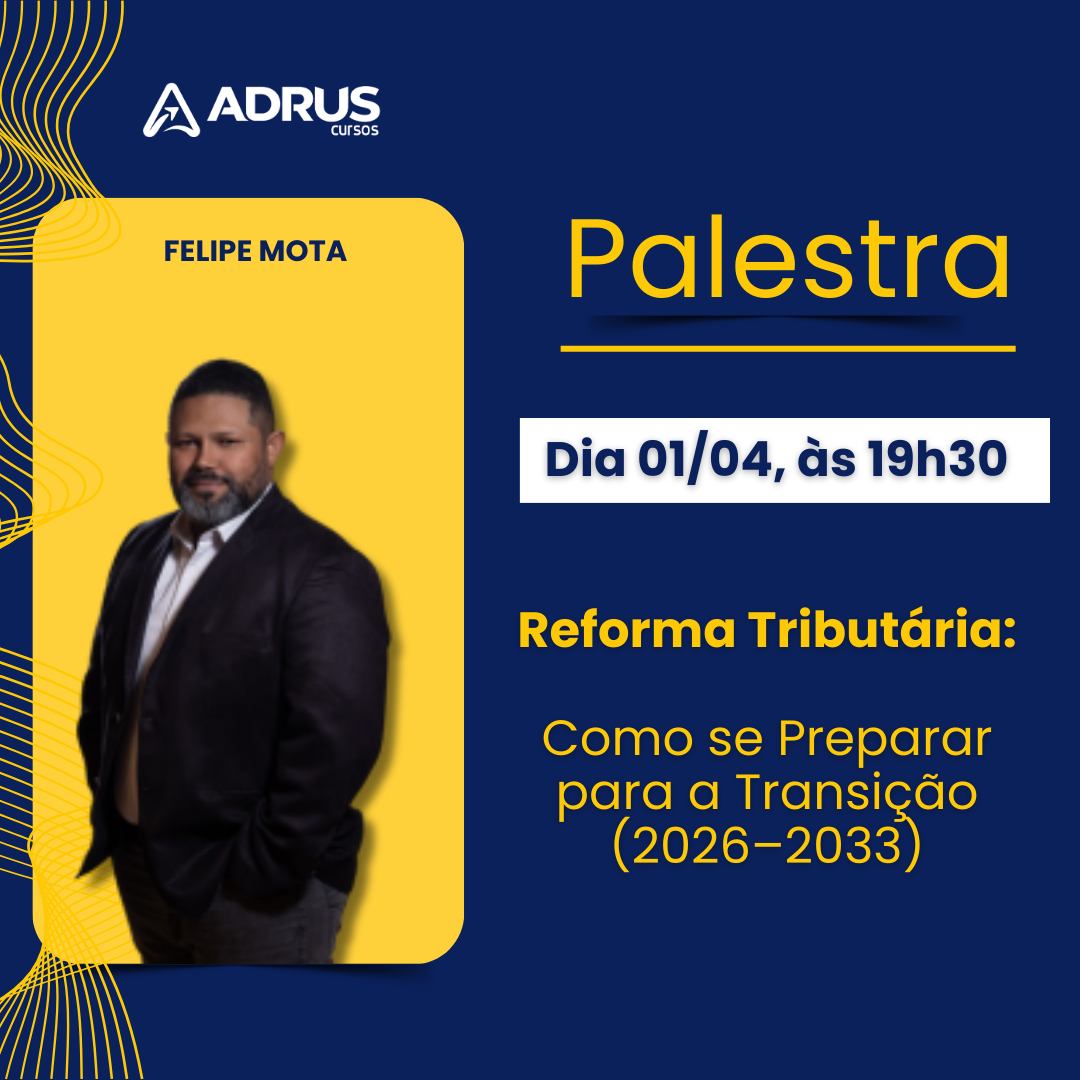 ADRUS
cursos

FELIPE MOTA

Palestra

Dia 01/04, às 19h30

Reforma Tributária:

Como se Preparar para a Transição (2026–2033)